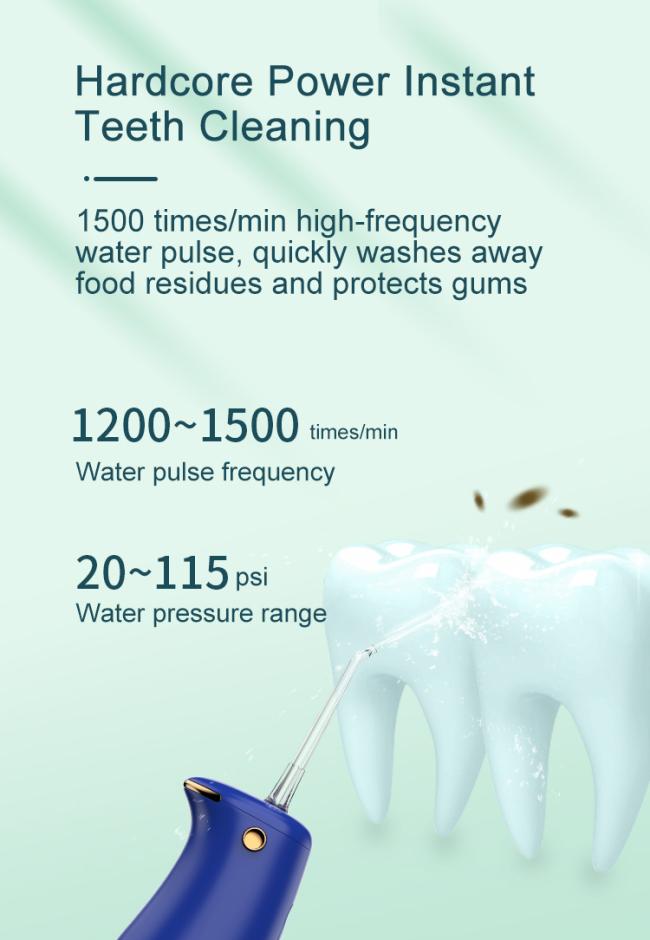 Hardcore Power Instant Teeth Cleaning

1500 times/min high-frequency water pulse, quickly washes away food residues and protects gums

1200~1500 times/min
Water pulse frequency

20~115 psi
Water pressure range